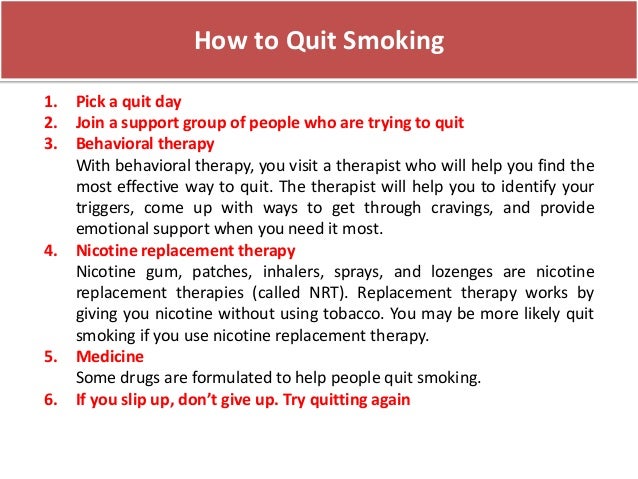 How to Quit Smoking

1. Pick a quit day
2. Join a support group of people who are trying to quit
3. Behavioral therapy
With behavioral therapy, you visit a therapist who will help you find the most effective way to quit. The therapist will help you to identify your triggers, come up with ways to get through cravings, and provide emotional support when you need it most.
4. Nicotine replacement therapy
Nicotine gum, patches, inhalers, sprays, and lozenges are nicotine replacement therapies (called NRT). Replacement therapy works by giving you nicotine without using tobacco. You may be more likely quit smoking if you use nicotine replacement therapy.
5. Medicine
Some drugs are formulated to help people quit smoking.
6. If you slip up, don't give up. Try quitting again